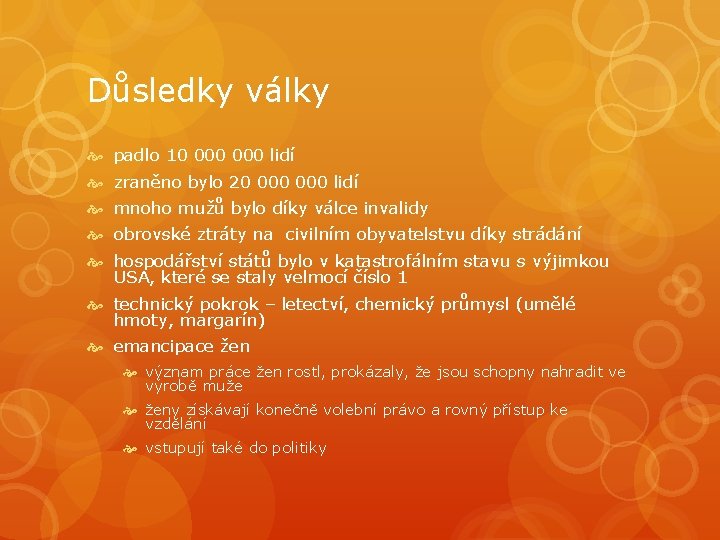 Důsledky války

padlo 10 000 000 lidí

zraněno bylo 20 000 000 lidí

mnoho mužů bylo díky válce invalidy

obrovské ztráty na civilním obyvatelstvu díky strádání

hospodářství států bylo v katastrofálním stavu s výjimkou USA, které se staly velmocí číslo 1

technický pokrok – letectví, chemický průmysl (umělé hmoty, margarín)

emancipace žen

význam práce žen rostl, prokázaly, že jsou schopny nahradit ve výrobě muže

ženy získávají konečně volební právo a rovný přístup ke vzdělání

vstupují také do politiky